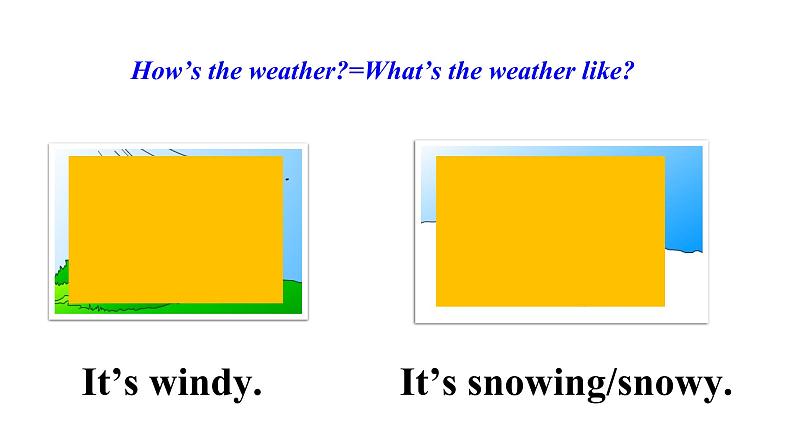 How’s the weather?=What’s the weather like?

It’s windy.

It’s snowing/snowy.